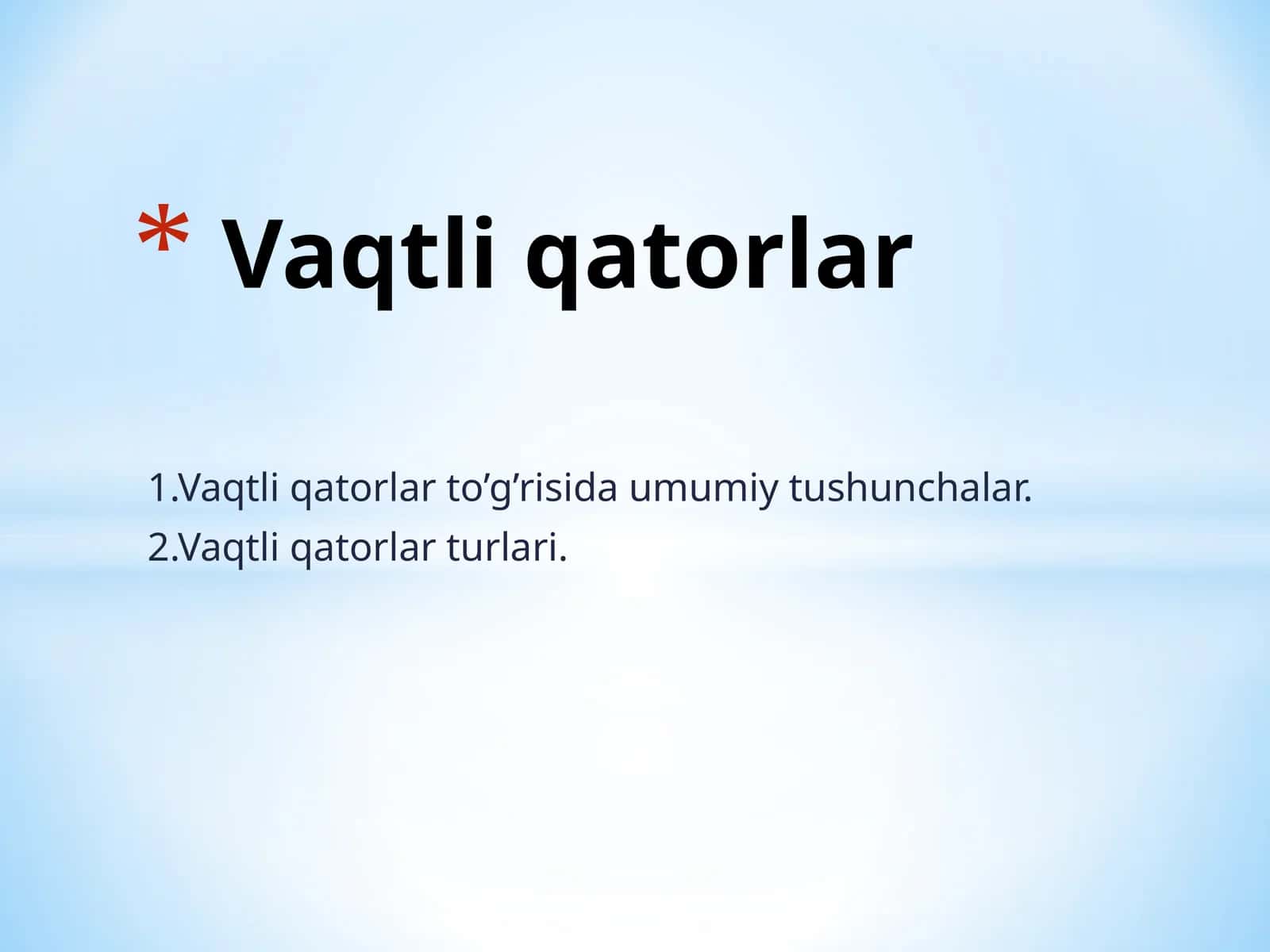 * Vaqtli qatorlar

1.Vaqtli qatorlar to’g’risida umumiy tushunchalar.
2.Vaqtli qatorlar turlari.